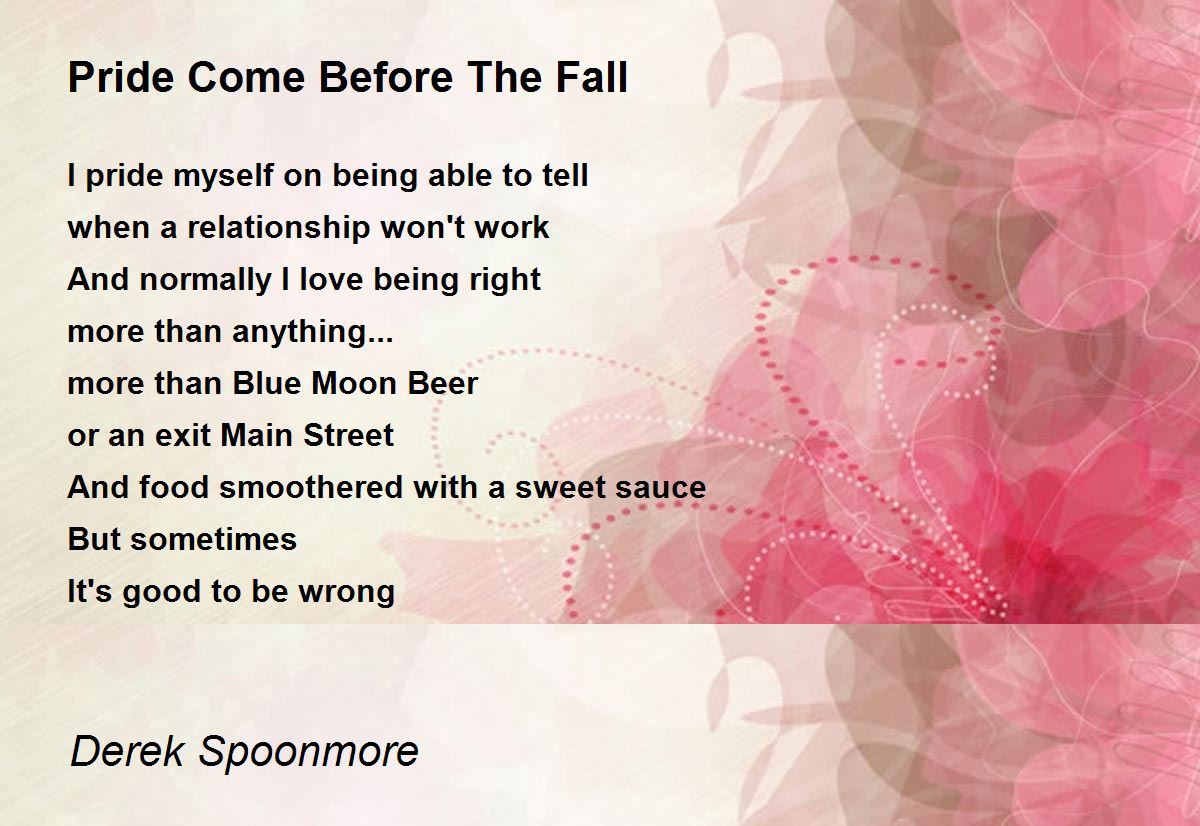 Pride Come Before The Fall

I pride myself on being able to tell
when a relationship won't work
And normally I love being right
more than anything...
more than Blue Moon Beer
or an exit Main Street
And food smoothered with a sweet sauce
But sometimes
It's good to be wrong

Derek Spoonmore